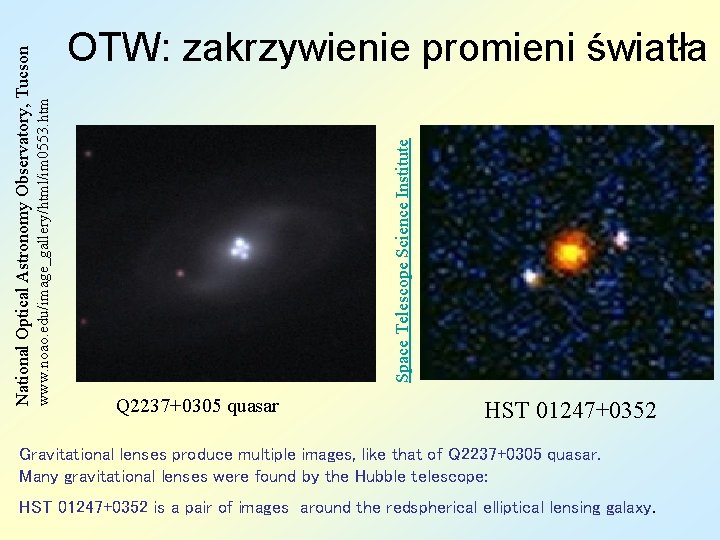 OTW: zakrzywienie promieni światła

National Optical Astronomy Observatory, Tucson
www.noao.edu/image_gallery/html/im0553.htm

Space Telescope Science Institute

Q2237+0305 quasar

HST 01247+0352

Gravitational lenses produce multiple images, like that of Q2237+0305 quasar.
Many gravitational lenses were found by the Hubble telescope:

HST 01247+0352 is a pair of images around the redspherical elliptical lensing galaxy.